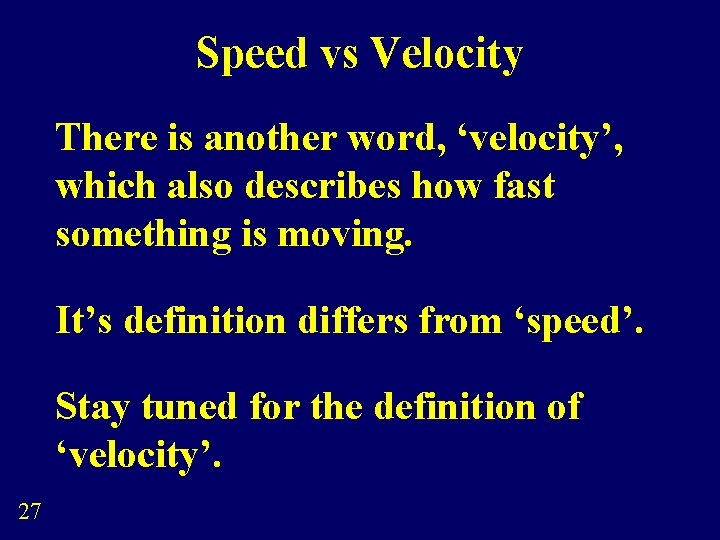 Speed vs Velocity

There is another word, ‘velocity’, which also describes how fast something is moving.

It’s definition differs from ‘speed’.

Stay tuned for the definition of ‘velocity’.

27